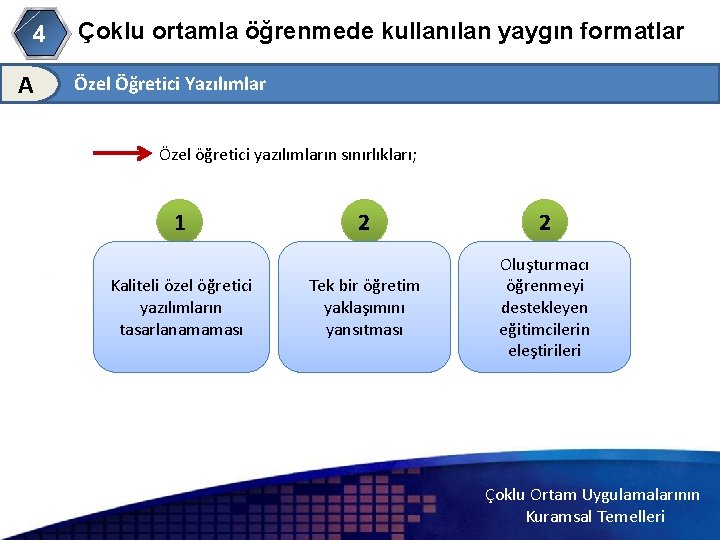 4 Çoklu ortamla öğrenmede kullanılan yaygın formatlar

A Özel Öğretici Yazılımlar

Özel öğretici yazılımların sınırlıkları;

1
Kaliteli özel öğretici yazılımların tasarlanamaması

2
Tek bir öğretim yaklaşımını yansıtması

2
Oluşturmacı öğrenmeyi destekleyen eğitimcilerin eleştirileri

Çoklu Ortam Uygulamalarının Kuramsal Temelleri